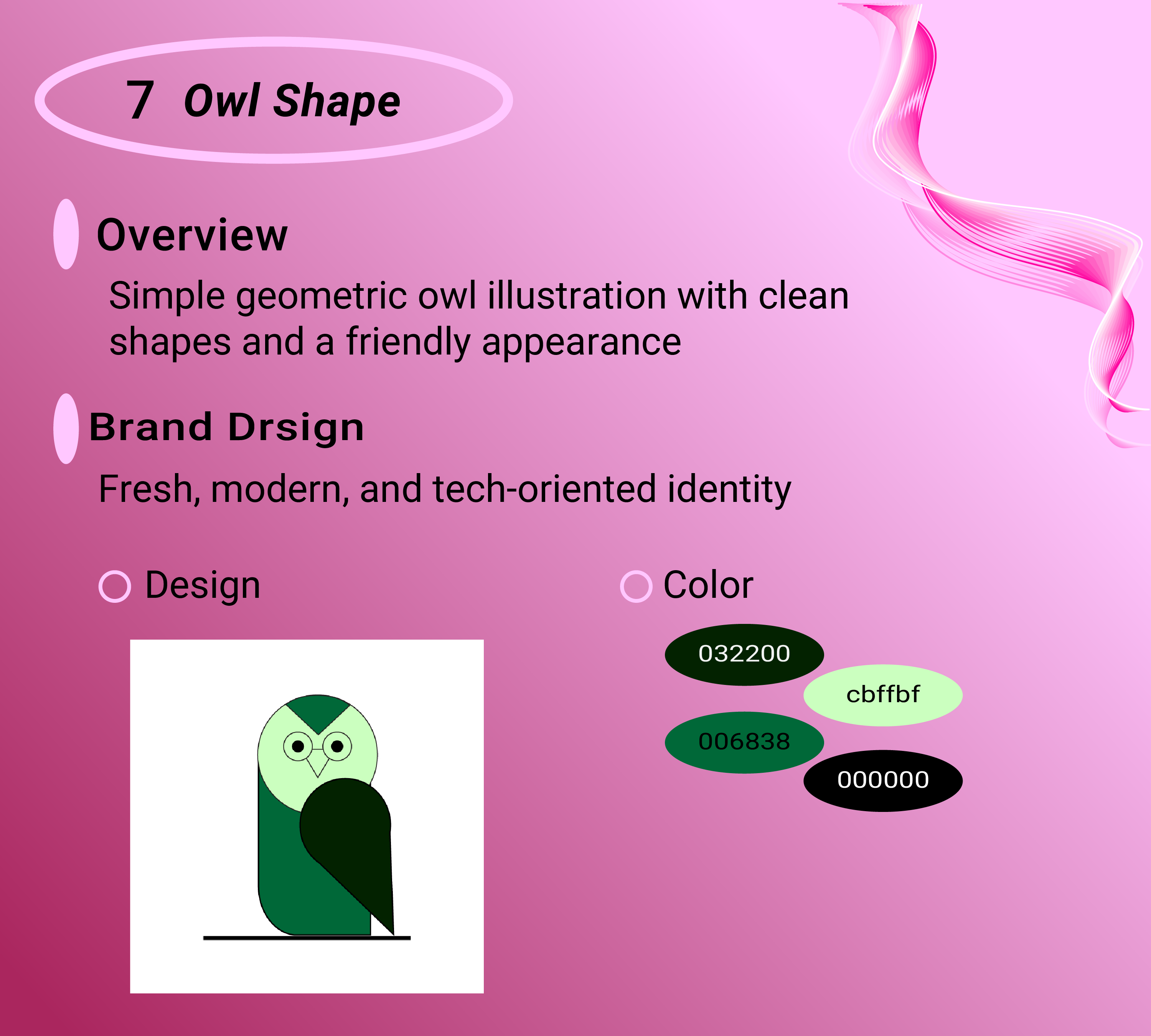 7 Owl Shape

Overview

Simple geometric owl illustration with clean shapes and a friendly appearance

Brand Drsign

Fresh, modern, and tech-oriented identity

Design

Color

032200

cbffbf

006838

000000